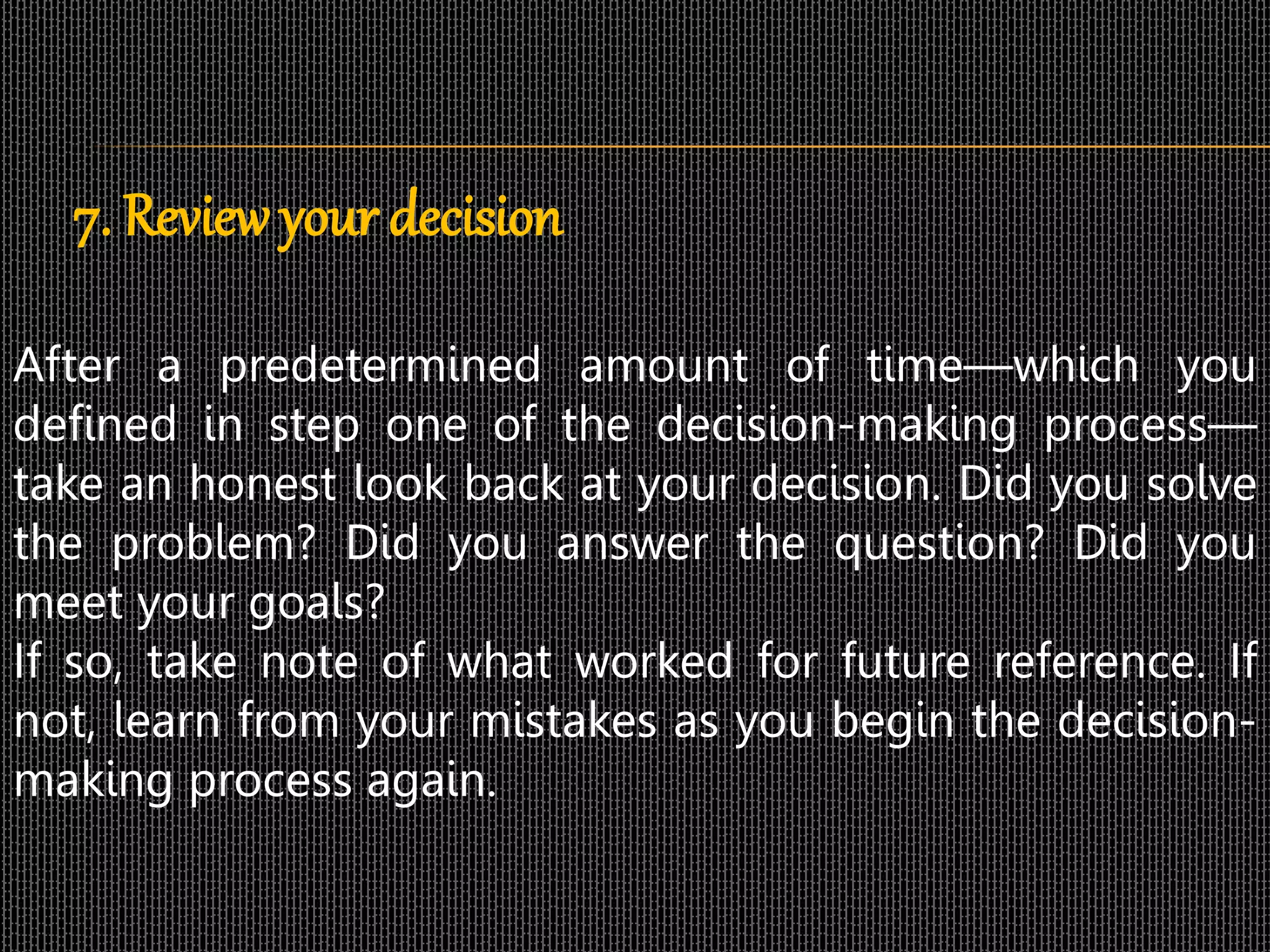 7. Review your decision

After a predetermined amount of time—which you defined in step one of the decision-making process—take an honest look back at your decision. Did you solve the problem? Did you answer the question? Did you meet your goals?
If so, take note of what worked for future reference. If not, learn from your mistakes as you begin the decision-making process again.